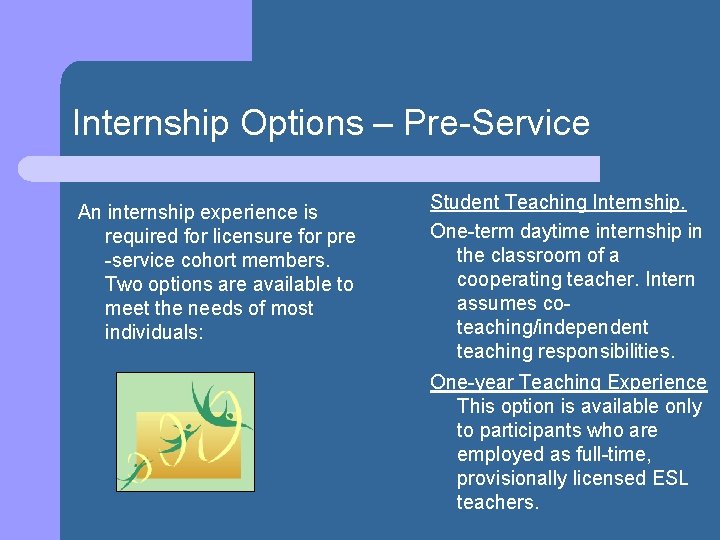 Internship Options – Pre-Service

An internship experience is required for licensure for pre -service cohort members. Two options are available to meet the needs of most individuals:

Student Teaching Internship.

One-term daytime internship in the classroom of a cooperating teacher. Intern assumes co-teaching/independent teaching responsibilities.

One-year Teaching Experience This option is available only to participants who are employed as full-time, provisionally licensed ESL teachers.